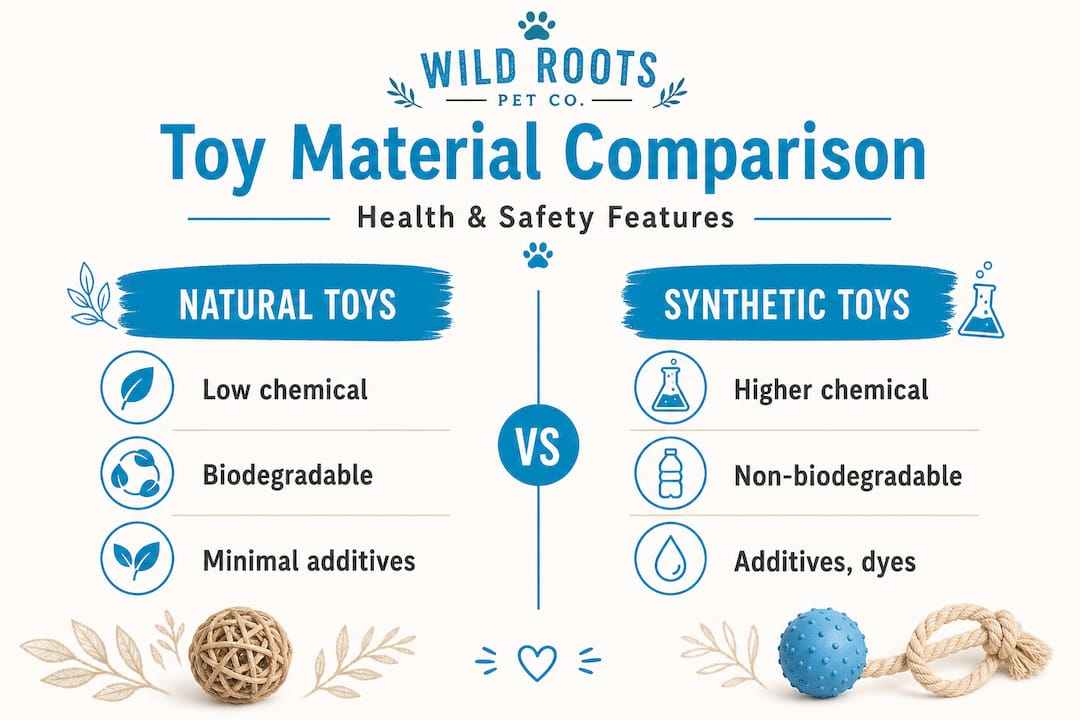 WILD ROOTS
PET CO.

Toy Material Comparison

Health & Safety Features

NATURAL TOYS

Low chemical

Biodegradable

Minimal additives

VS

SYNTHETIC TOYS

Higher chemical

Non-biodegradable

Additives, dyes